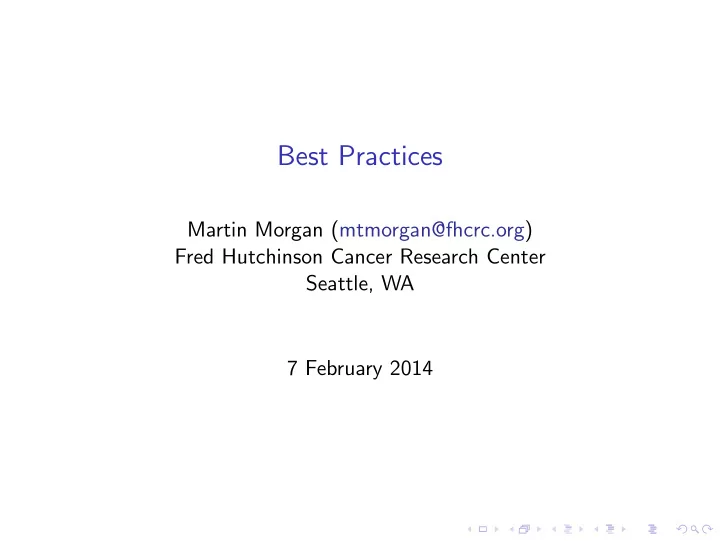 Best Practices

Martin Morgan (mtmorgan@fhcrc.org)
Fred Hutchinson Cancer Research Center
Seattle, WA

7 February 2014